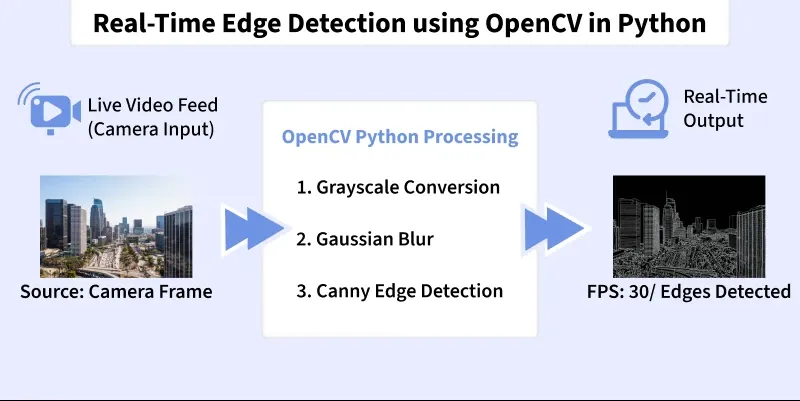 Real-Time Edge Detection using OpenCV in Python

Live Video Feed
(Camera Input)

Source: Camera Frame

OpenCV Python Processing

1. Grayscale Conversion

2. Gaussian Blur

3. Canny Edge Detection

Real-Time
Output

FPS: 30/ Edges Detected